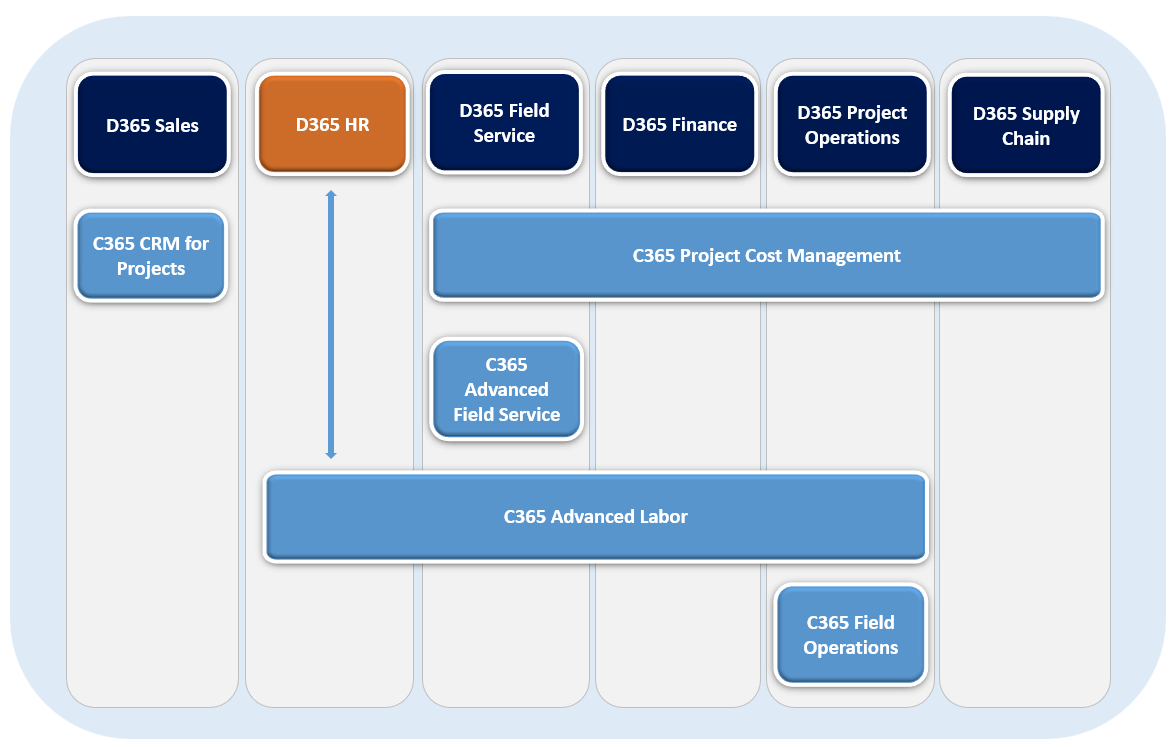 D365 Sales

D365 HR

D365 Field Service

D365 Finance

D365 Project Operations

D365 Supply Chain

C365 CRM for Projects

C365 Project Cost Management

C365 Advanced Field Service

C365 Advanced Labor

C365 Field Operations